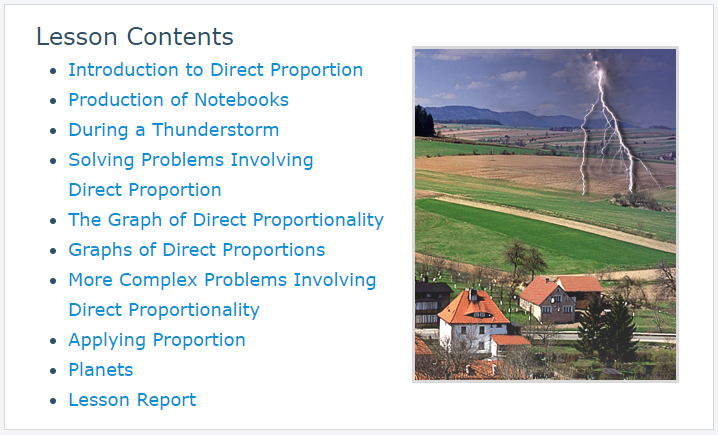 Lesson Contents

- Introduction to Direct Proportion
- Production of Notebooks
- During a Thunderstorm
- Solving Problems Involving Direct Proportion
- The Graph of Direct Proportionality
- Graphs of Direct Proportions
- More Complex Problems Involving Direct Proportionality
- Applying Proportion
- Planets
- Lesson Report